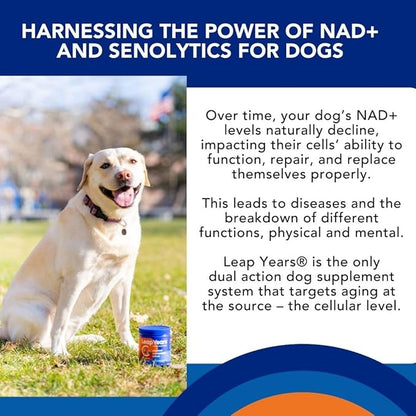 HARNESSING THE POWER OF NAD+ AND SENOLYTICS FOR DOGS

Over time, your dog's NAD+ levels naturally decline, impacting their cells' ability to function, repair, and replace themselves properly.

This leads to diseases and the breakdown of different functions, physical and mental.

Leap Years® is the only dual action dog supplement system that targets aging at the source – the cellular level.

Leap Years